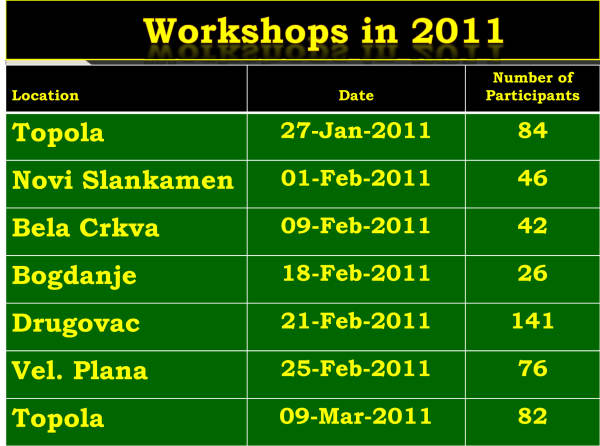 Workshops in 2011

| Location | Date | Number of Participants |
|---|---|---|
| Topola | 27-Jan-2011 | 84 |
| Novi Slankamen | 01-Feb-2011 | 46 |
| Bela Crkva | 09-Feb-2011 | 42 |
| Bogdanje | 18-Feb-2011 | 26 |
| Drugovac | 21-Feb-2011 | 141 |
| Vel. Plana | 25-Feb-2011 | 76 |
| Topola | 09-Mar-2011 | 82 |